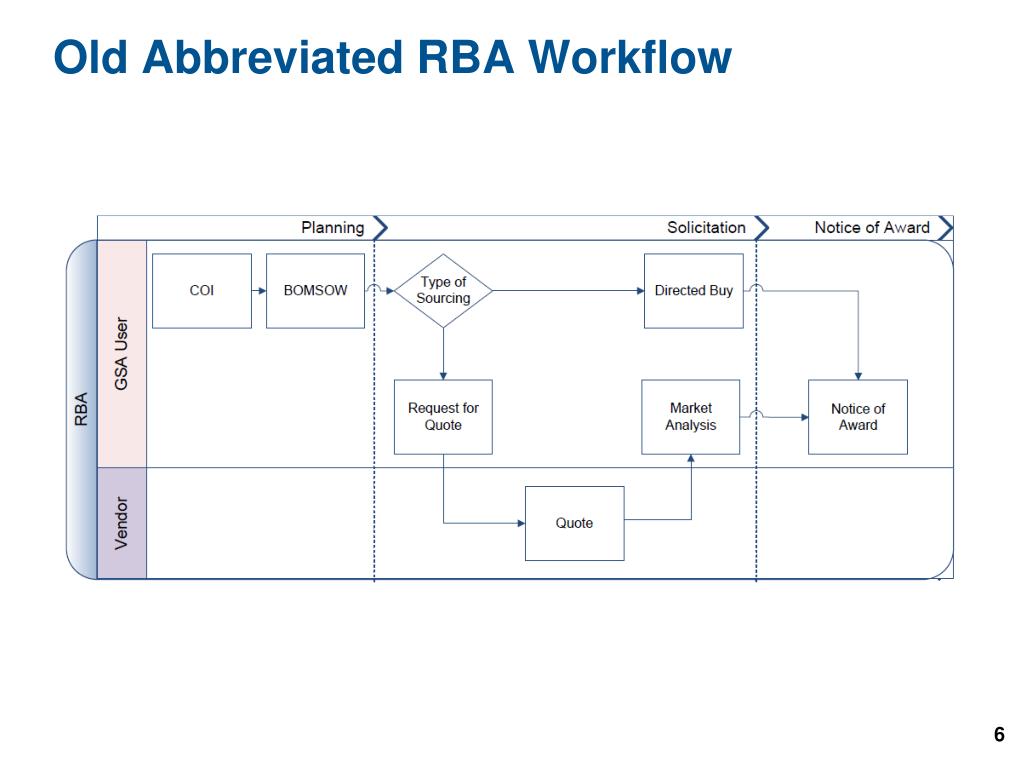 Old Abbreviated RBA Workflow

Planning
Solicitation
Notice of Award

RBA
GSA User
Vendor

COI
BOMSOW
Type of Sourcing
Directed Buy
Request for Quote
Market Analysis
Notice of Award
Quote

6